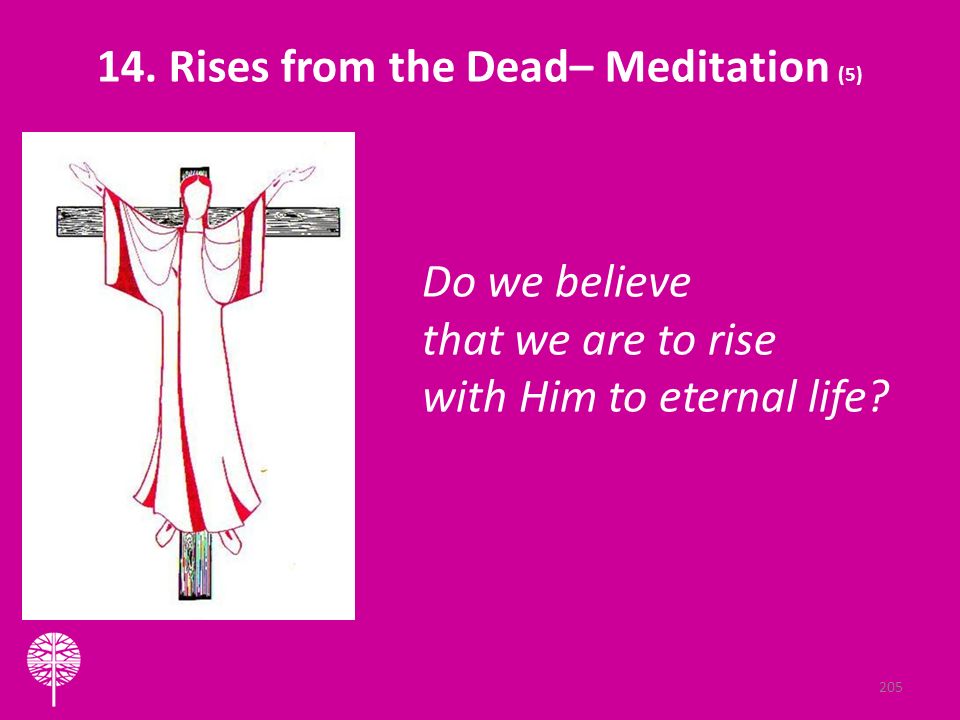 14. Rises from the Dead– Meditation (5)

Do we believe
that we are to rise
with Him to eternal life?

205